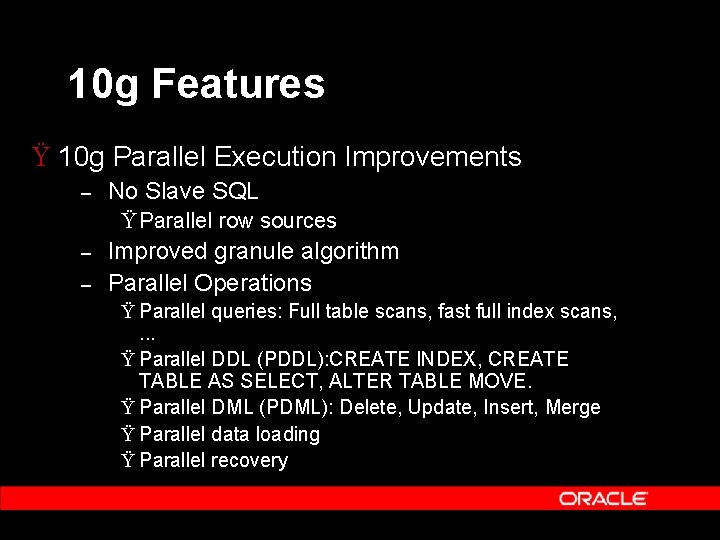 10g Features

Ÿ 10g Parallel Execution Improvements
– No Slave SQL
Ÿ Parallel row sources
– Improved granule algorithm
– Parallel Operations
Ÿ Parallel queries: Full table scans, fast full index scans, ...
Ÿ Parallel DDL (PDDL):CREATE INDEX, CREATE TABLE AS SELECT, ALTER TABLE MOVE.
Ÿ Parallel DML (PDML): Delete, Update, Insert, Merge
Ÿ Parallel data loading
Ÿ Parallel recovery

ORACLE